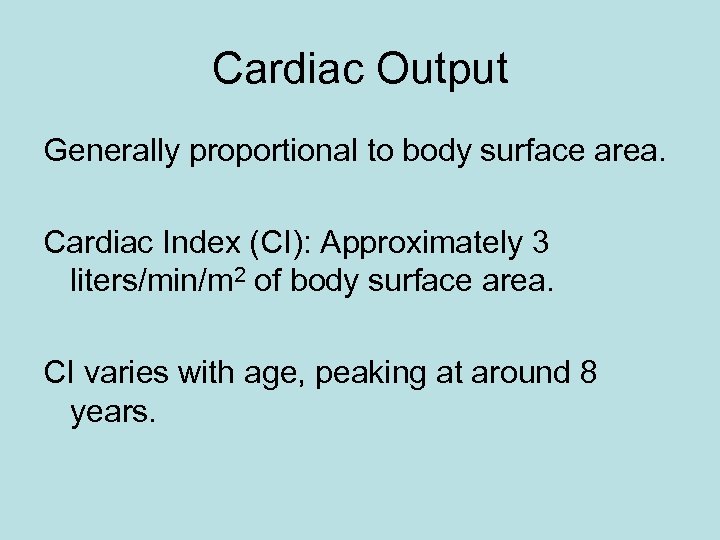 Cardiac Output

Generally proportional to body surface area.

Cardiac Index (CI): Approximately 3 liters/min/m$^2$ of body surface area.

CI varies with age, peaking at around 8 years.